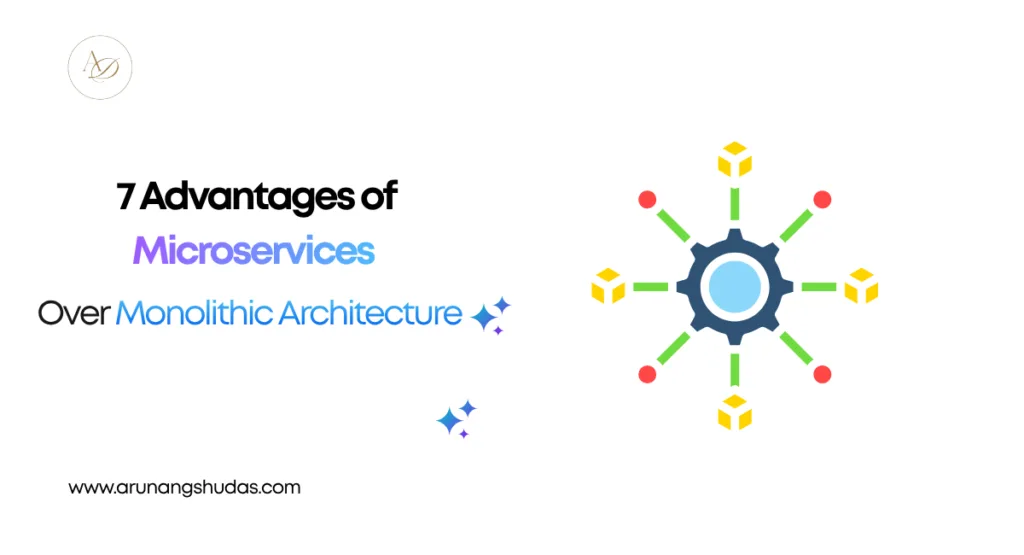 AD

7 Advantages of
Microservices
Over Monolithic Architecture

www.arunangshudas.com